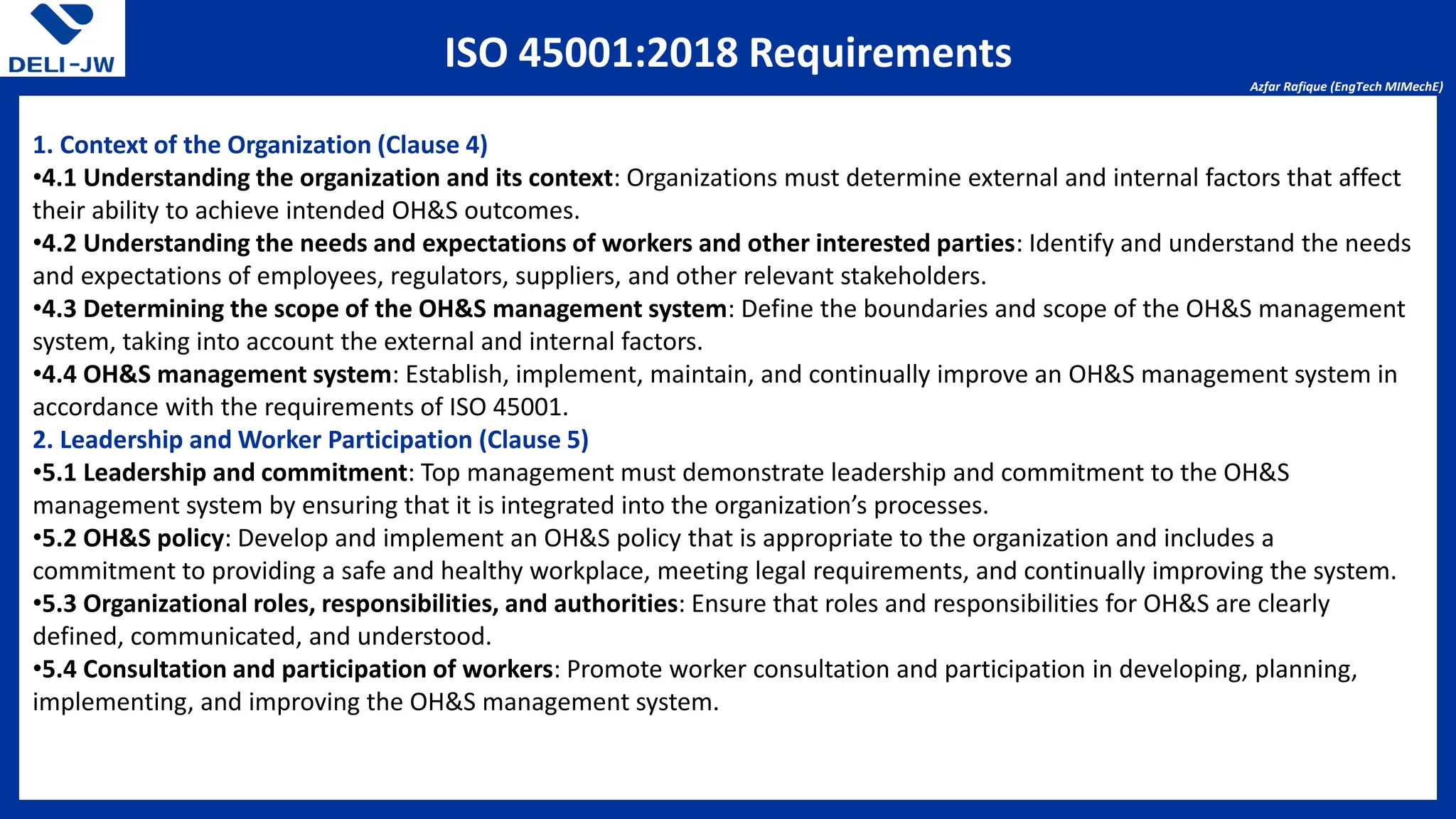 DELI-JW

ISO 45001:2018 Requirements

Azfar Rafique (EngTech MIMechE)

1. Context of the Organization (Clause 4)
•4.1 Understanding the organization and its context: Organizations must determine external and internal factors that affect their ability to achieve intended OH&S outcomes.
•4.2 Understanding the needs and expectations of workers and other interested parties: Identify and understand the needs and expectations of employees, regulators, suppliers, and other relevant stakeholders.
•4.3 Determining the scope of the OH&S management system: Define the boundaries and scope of the OH&S management system, taking into account the external and internal factors.
•4.4 OH&S management system: Establish, implement, maintain, and continually improve an OH&S management system in accordance with the requirements of ISO 45001.
2. Leadership and Worker Participation (Clause 5)
•5.1 Leadership and commitment: Top management must demonstrate leadership and commitment to the OH&S management system by ensuring that it is integrated into the organization's processes.
•5.2 OH&S policy: Develop and implement an OH&S policy that is appropriate to the organization and includes a commitment to providing a safe and healthy workplace, meeting legal requirements, and continually improving the system.
•5.3 Organizational roles, responsibilities, and authorities: Ensure that roles and responsibilities for OH&S are clearly defined, communicated, and understood.
•5.4 Consultation and participation of workers: Promote worker consultation and participation in developing, planning, implementing, and improving the OH&S management system.